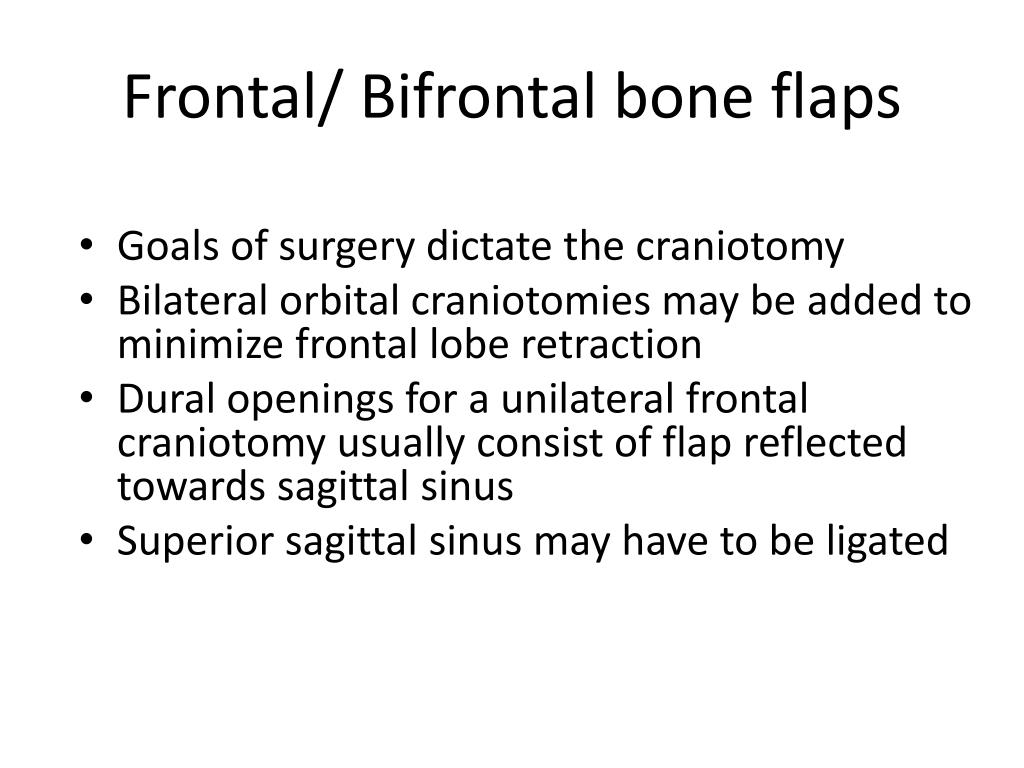 Frontal/ Bifrontal bone flaps

• Goals of surgery dictate the craniotomy
• Bilateral orbital craniotomies may be added to minimize frontal lobe retraction
• Dural openings for a unilateral frontal craniotomy usually consist of flap reflected towards sagittal sinus
• Superior sagittal sinus may have to be ligated